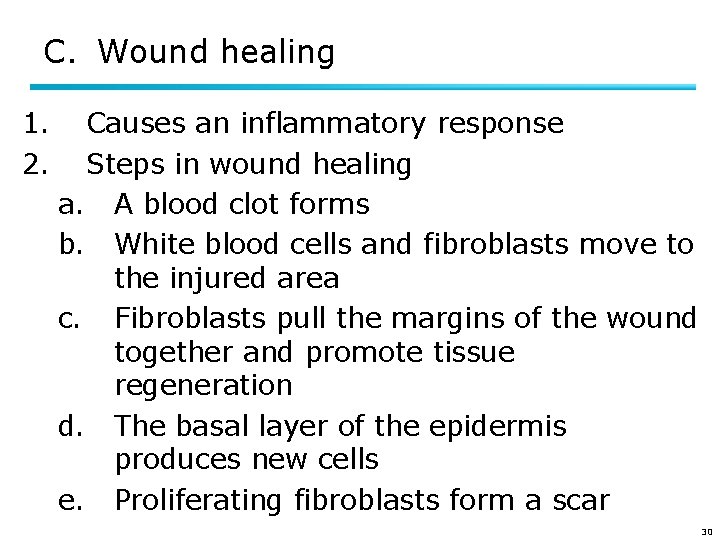 C. Wound healing

1. Causes an inflammatory response
2. Steps in wound healing
a. A blood clot forms
b. White blood cells and fibroblasts move to the injured area
c. Fibroblasts pull the margins of the wound together and promote tissue regeneration
d. The basal layer of the epidermis produces new cells
e. Proliferating fibroblasts form a scar

30